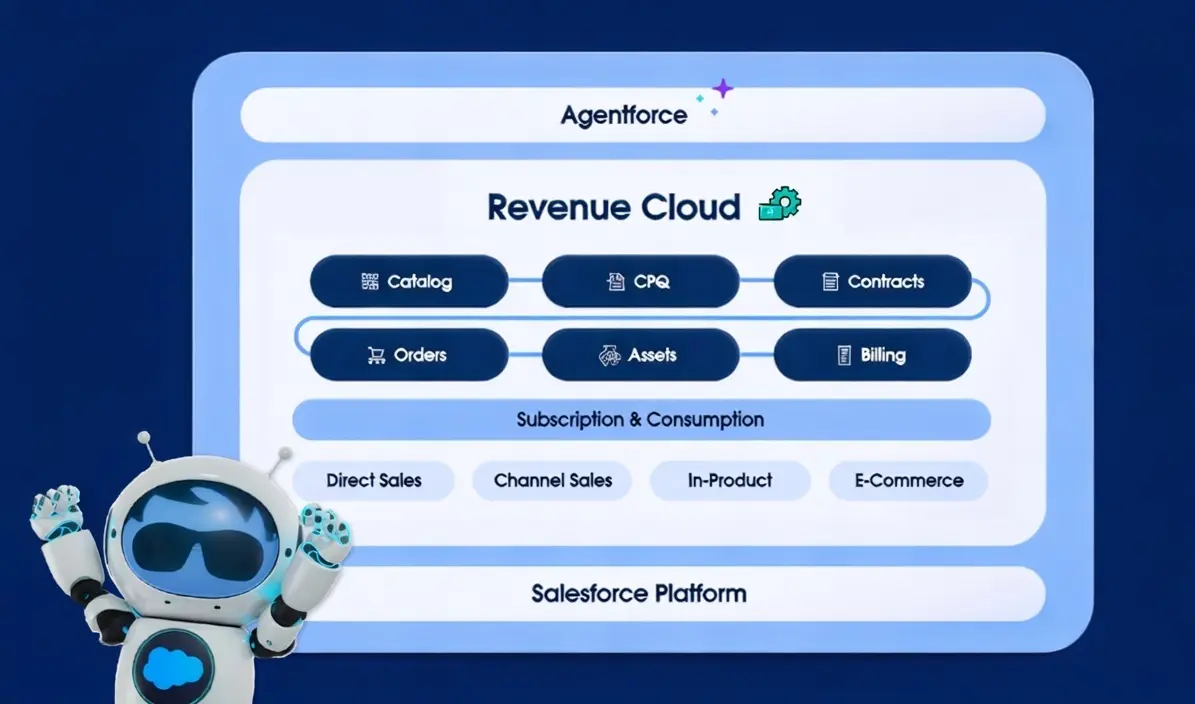 Agentforce

Revenue Cloud

Catalog
CPQ
Contracts
Orders
Assets
Billing

Subscription & Consumption

Direct Sales
Channel Sales
In-Product
E-Commerce

Salesforce Platform